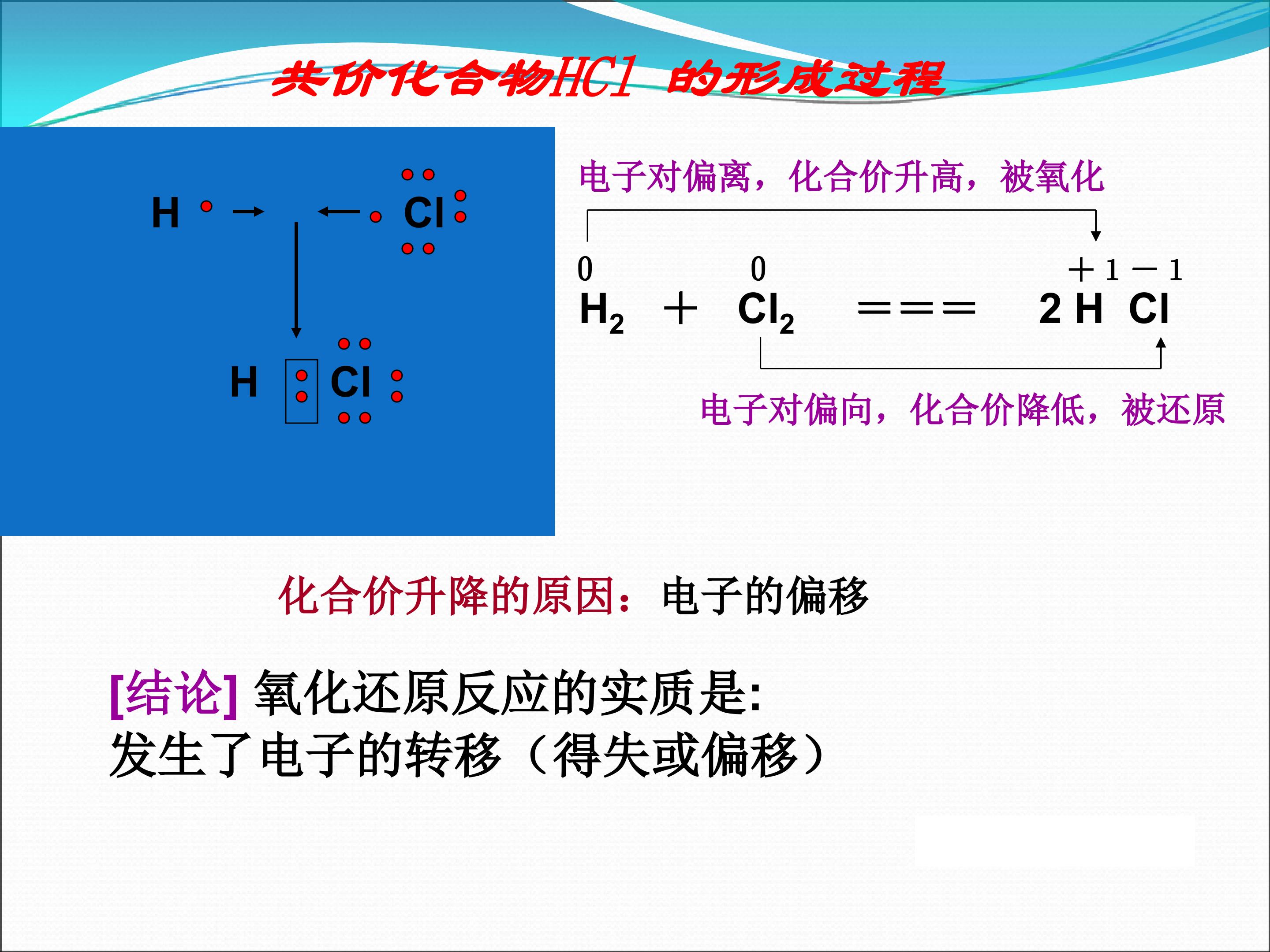 共价化合物HCl 的形成过程

H · → ← · Cl

H : Cl

电子对偏离，化合价升高，被氧化

$\overset{0}{H_2} + \overset{0}{Cl_2} === 2\overset{+1}{H}\overset{-1}{Cl}$

电子对偏向，化合价降低，被还原

化合价升降的原因：电子的偏移

[结论] 氧化还原反应的实质是:
发生了电子的转移（得失或偏移）